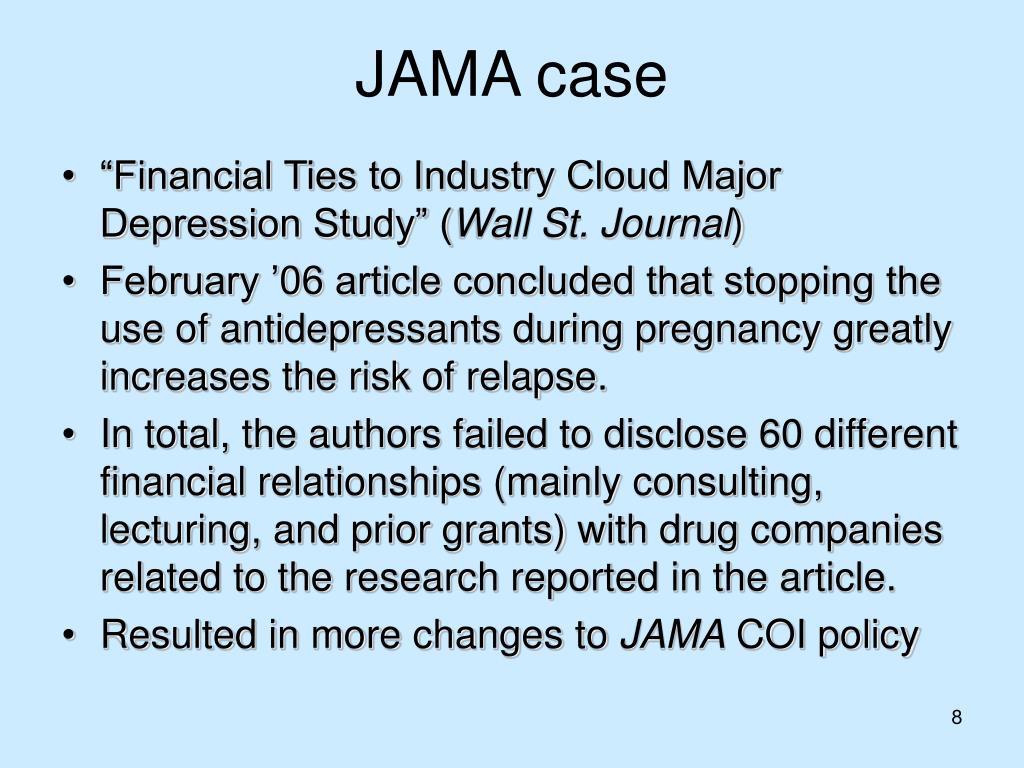 JAMA case

• “Financial Ties to Industry Cloud Major Depression Study” (Wall St. Journal)
• February ’06 article concluded that stopping the use of antidepressants during pregnancy greatly increases the risk of relapse.
• In total, the authors failed to disclose 60 different financial relationships (mainly consulting, lecturing, and prior grants) with drug companies related to the research reported in the article.
• Resulted in more changes to JAMA COI policy

8